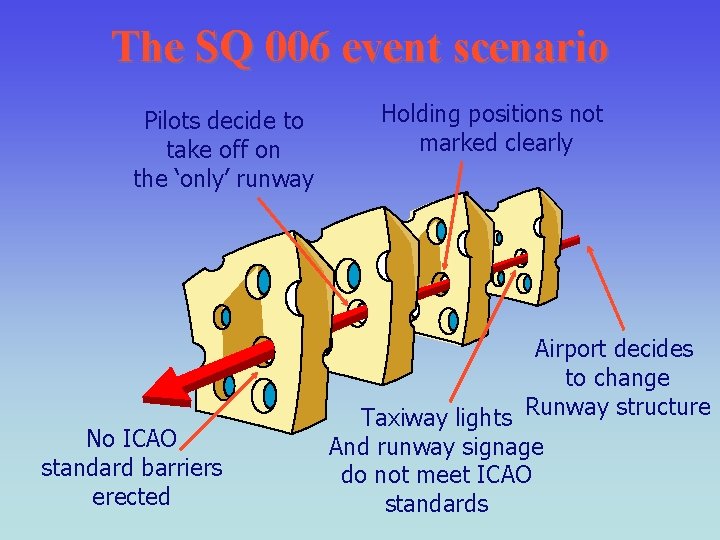 The SQ 006 event scenario

Pilots decide to take off on the ‘only’ runway

Holding positions not marked clearly

Airport decides to change Runway structure

Taxiway lights And runway signage do not meet ICAO standards

No ICAO standard barriers erected